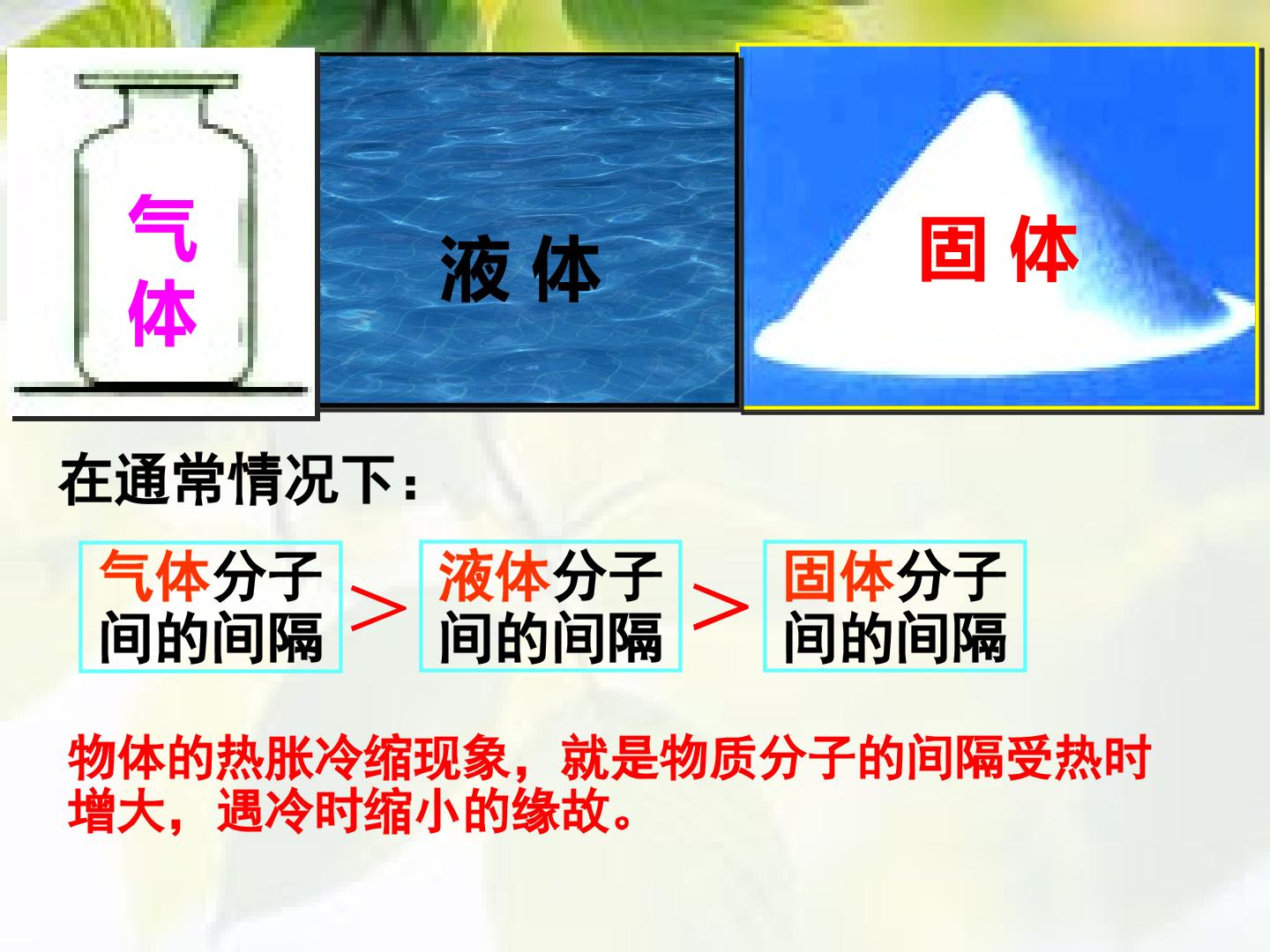 气体

液 体

固 体

在通常情况下：

气体分子间的间隔 > 液体分子间的间隔 > 固体分子间的间隔

物体的热胀冷缩现象，就是物质分子的间隔受热时增大，遇冷时缩小的缘故。